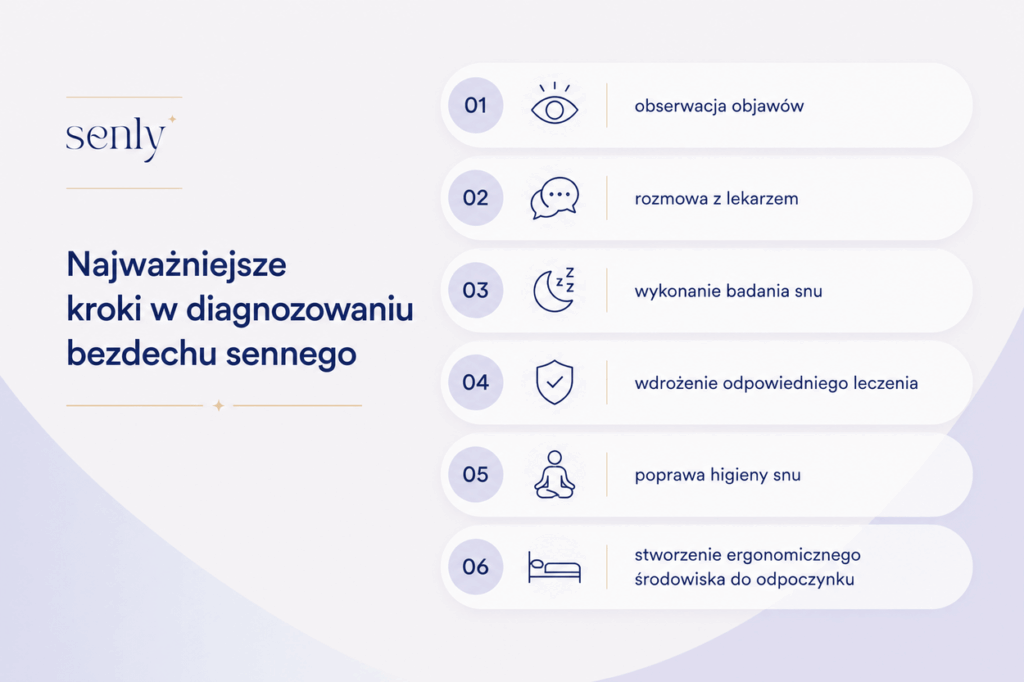 senly

Najważniejsze kroki w diagnozowaniu bezdechu sennego

01 obserwacja objawów

02 rozmowa z lekarzem

03 wykonanie badania snu

04 wdrożenie odpowiedniego leczenia

05 poprawa higieny snu

06 stworzenie ergonomicznego środowiska do odpoczynku